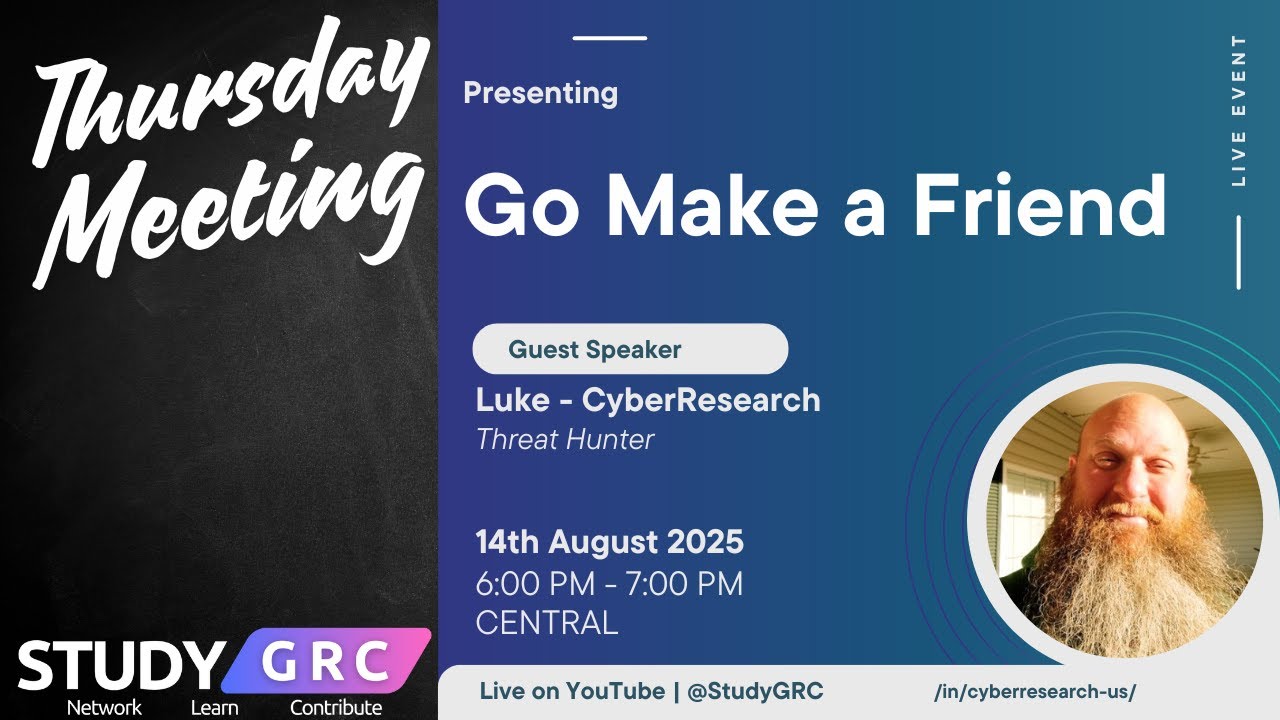 Thursday Meeting

Presenting

Go Make a Friend

LIVE EVENT

Guest Speaker

Luke - CyberResearch
Threat Hunter

14th August 2025
6:00 PM - 7:00 PM
CENTRAL

STUDY GRC
Network Learn Contribute

Live on YouTube | @StudyGRC

/in/cyberresearch-us/